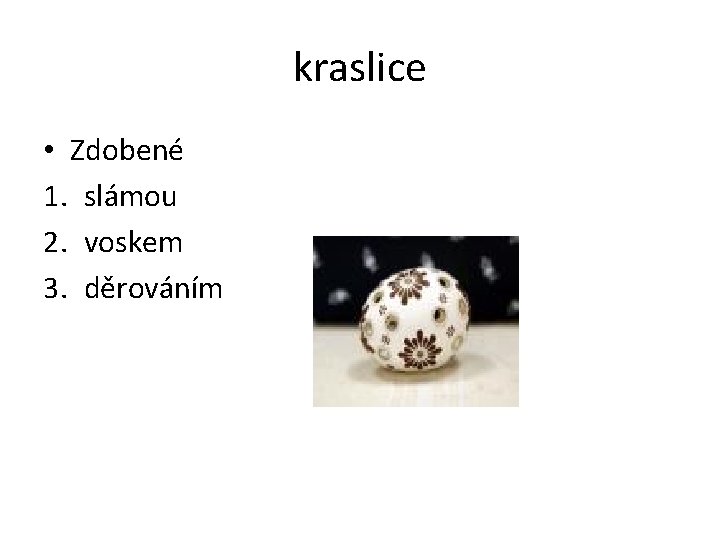 kraslice

• Zdobené
1. slámou
2. voskem
3. děrováním